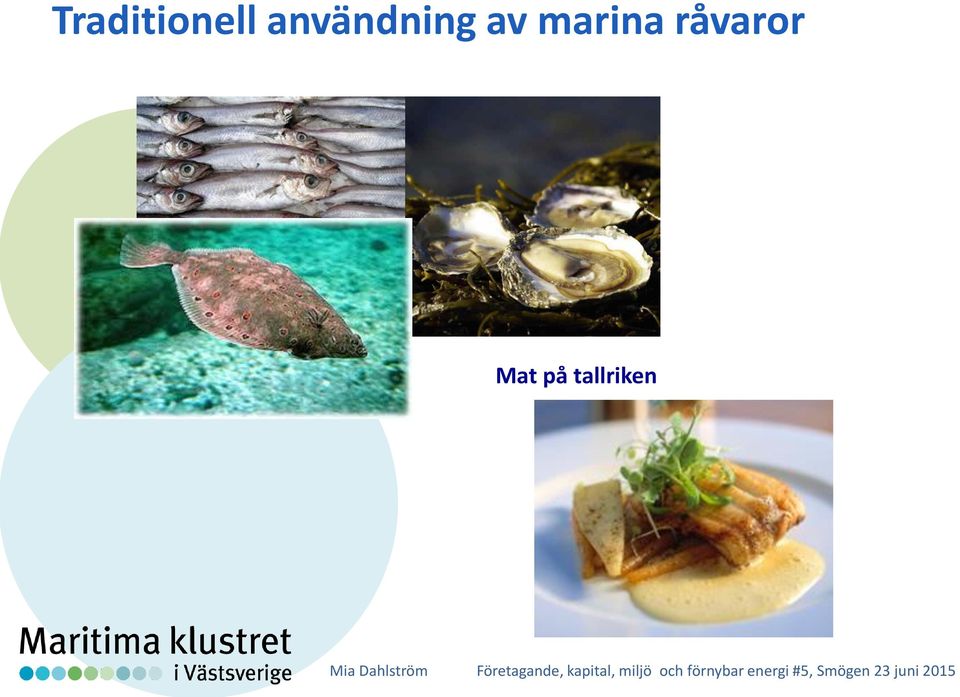 Traditionell användning av marina råvaror

Mat på tallriken

Maritima klustret i Västsverige

Mia Dahlström

Företagande, kapital, miljö och förnybar energi #5, Smögen 23 juni 2015